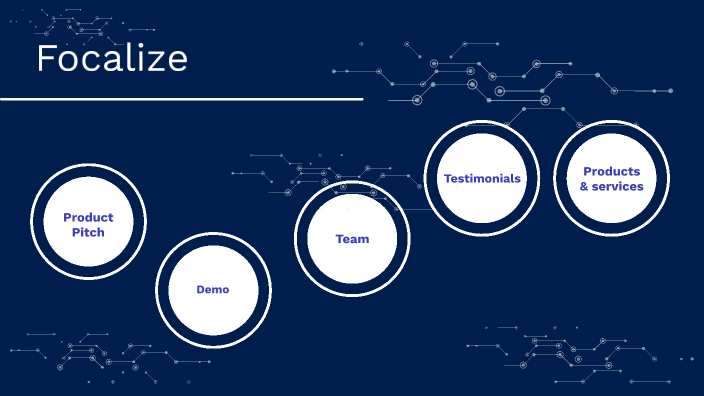 Focalize

Product Pitch

Demo

Team

Testimonials

Products & services